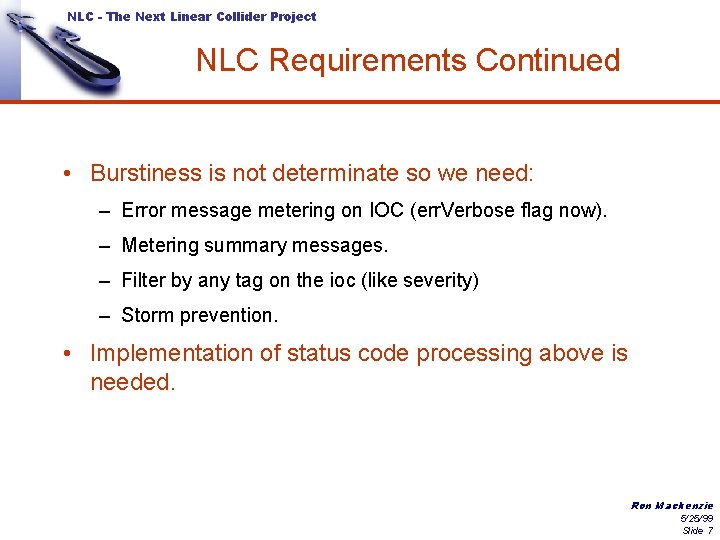 NLC - The Next Linear Collider Project

NLC Requirements Continued

• Burstiness is not determinate so we need:
– Error message metering on IOC (errVerbose flag now).
– Metering summary messages.
– Filter by any tag on the ioc (like severity)
– Storm prevention.

• Implementation of status code processing above is needed.

Ron Mackenzie
5/25/99
Slide 7